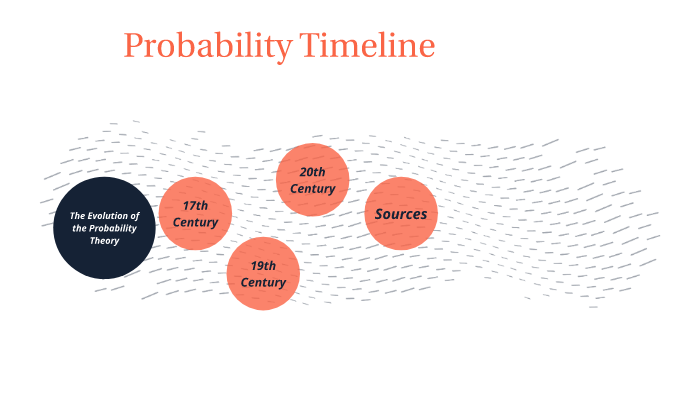 Probability Timeline

The Evolution of the Probability Theory

17th Century

19th Century

20th Century

Sources